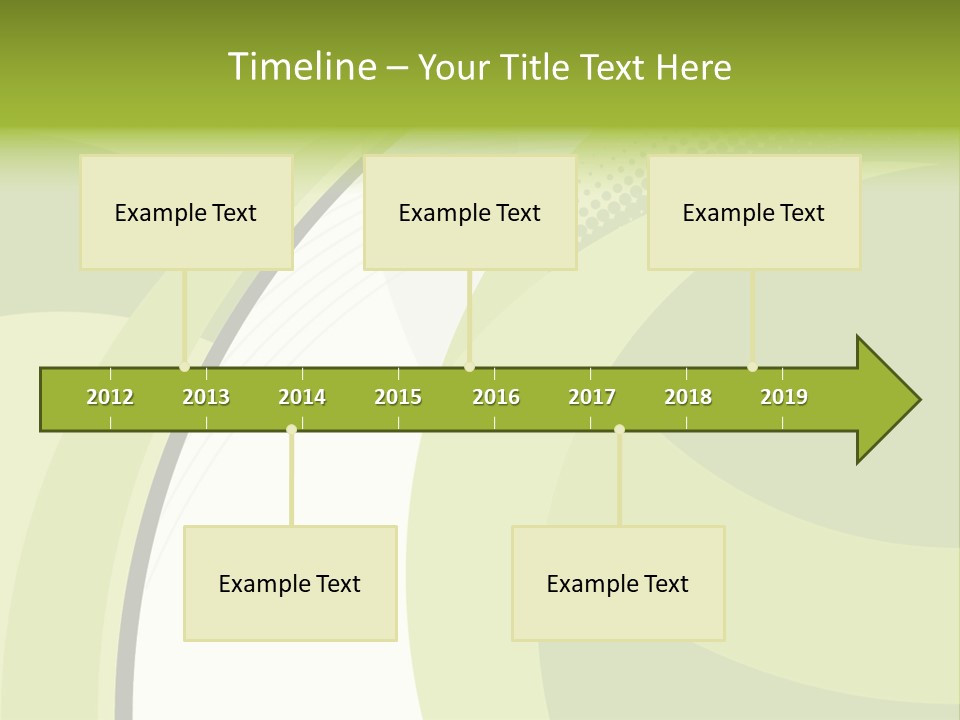 Timeline – Your Title Text Here

Example Text

Example Text

Example Text

2012 2013 2014 2015 2016 2017 2018 2019

Example Text

Example Text